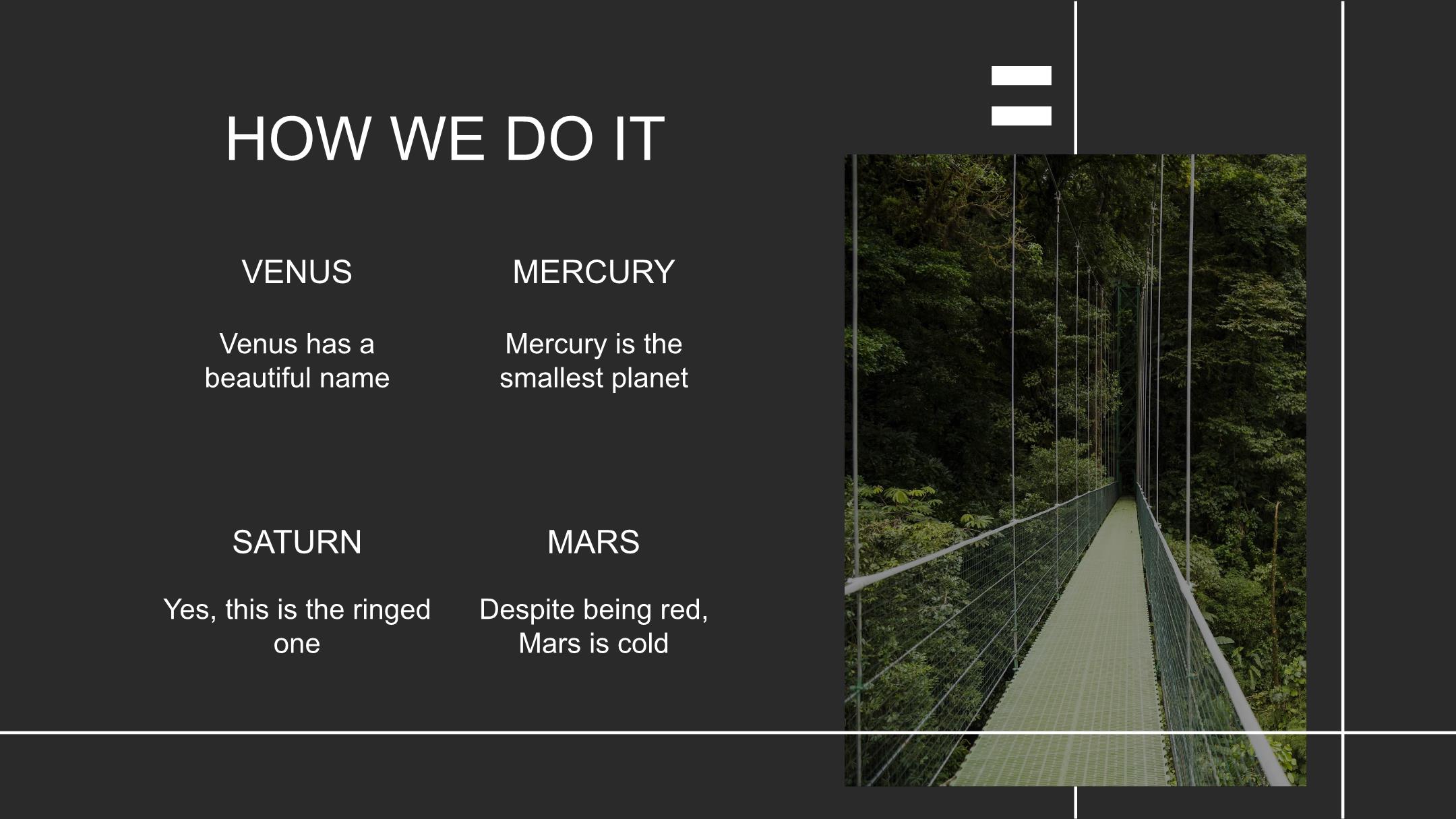 HOW WE DO IT

VENUS

Venus has a beautiful name

MERCURY

Mercury is the smallest planet

SATURN

Yes, this is the ringed one

MARS

Despite being red, Mars is cold